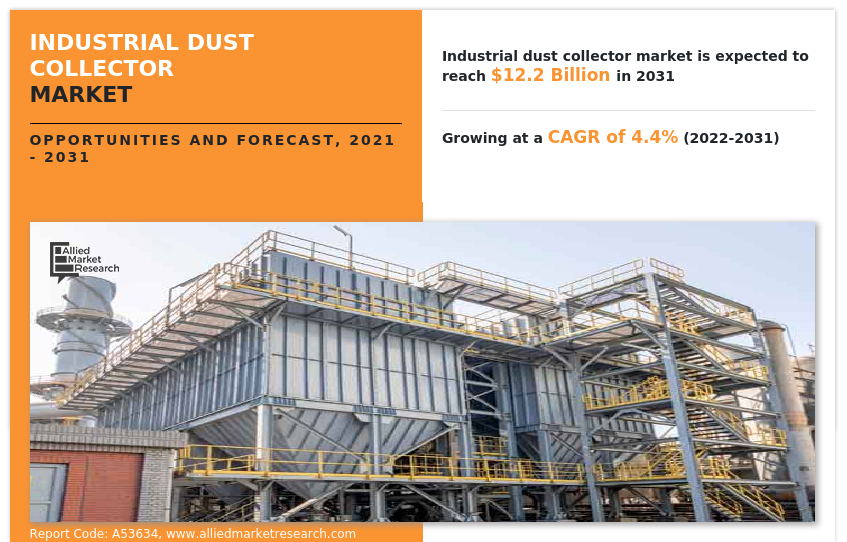 INDUSTRIAL DUST COLLECTOR MARKET

OPPORTUNITIES AND FORECAST, 2021 - 2031

Industrial dust collector market is expected to reach $12.2 Billion in 2031

Growing at a CAGR of 4.4% (2022-2031)

Allied Market Research

Report Code: A53634, www.alliedmarketresearch.com